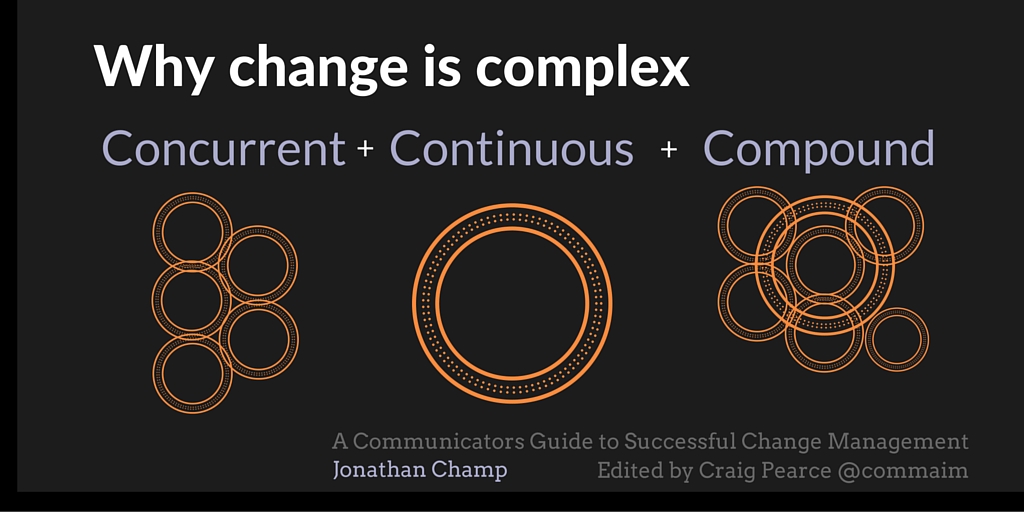 Why change is complex

Concurrent + Continuous + Compound

A Communicators Guide to Successful Change Management
Jonathan Champ
Edited by Craig Pearce @commaim